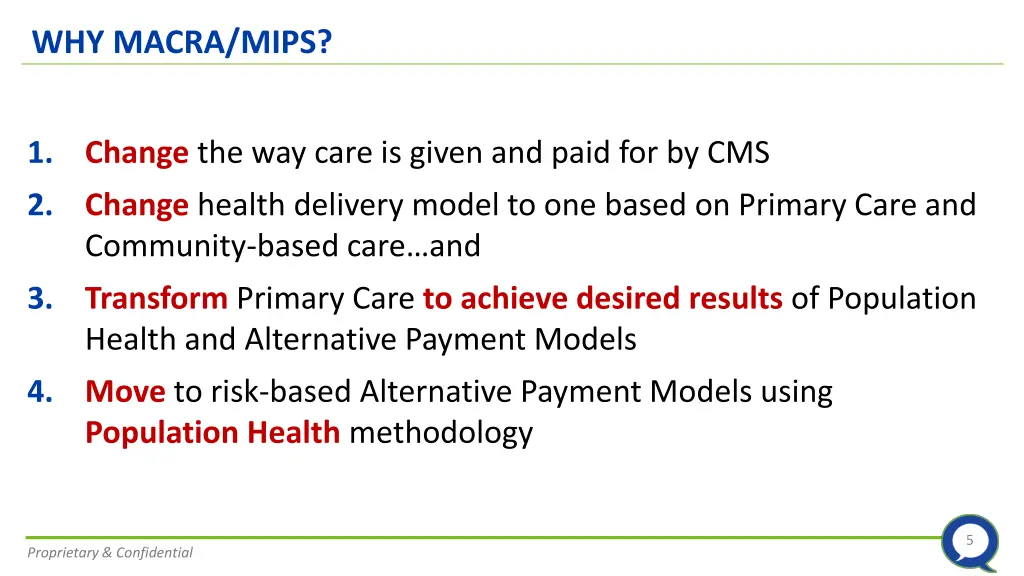 WHY MACRA/MIPS?

1. Change the way care is given and paid for by CMS
2. Change health delivery model to one based on Primary Care and Community-based care…and
3. Transform Primary Care to achieve desired results of Population Health and Alternative Payment Models
4. Move to risk-based Alternative Payment Models using Population Health methodology

Proprietary & Confidential

5